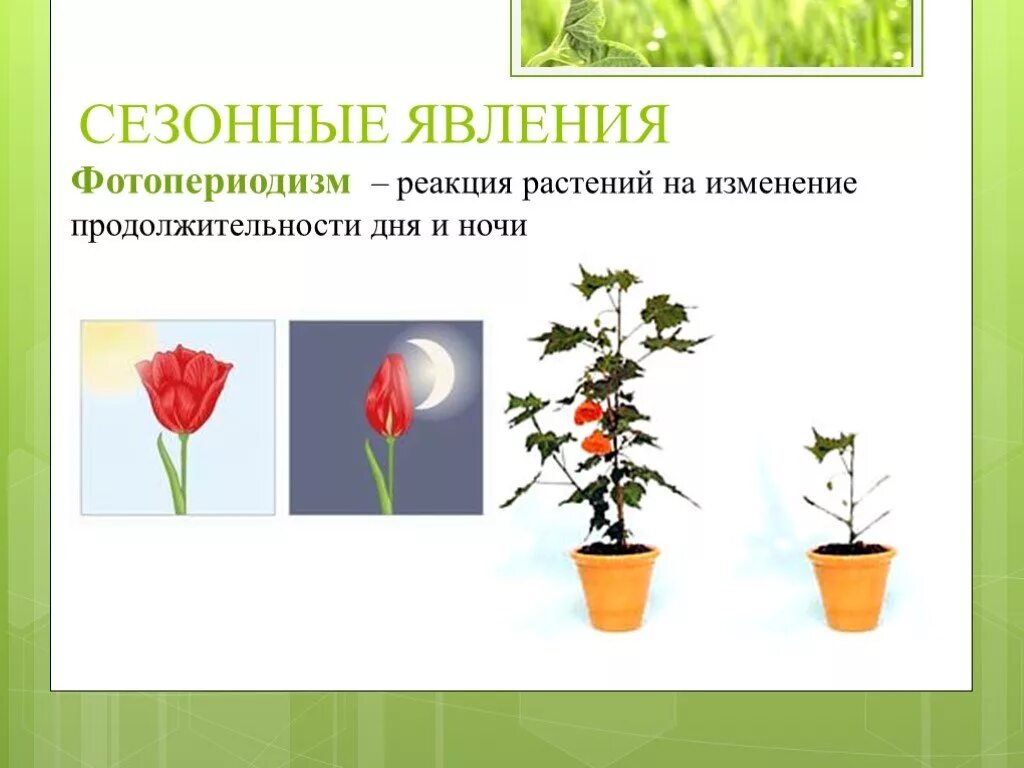 СЕЗОННЫЕ ЯВЛЕНИЯ

Фотопериодизм – реакция растений на изменение продолжительности дня и ночи